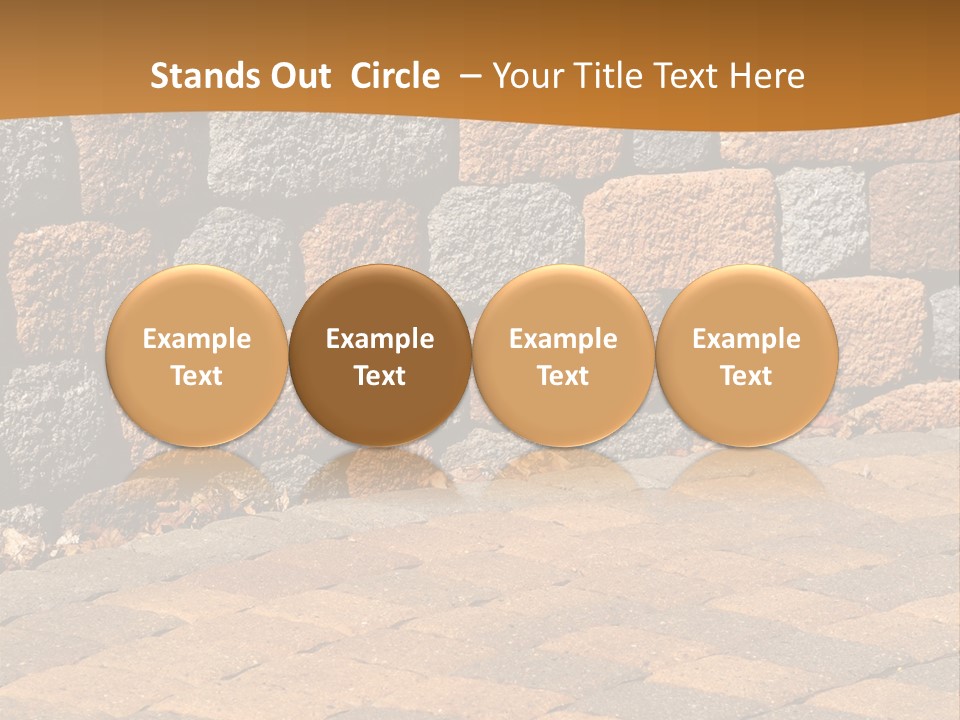 Stands Out Circle – Your Title Text Here

Example Text

Example Text

Example Text

Example Text